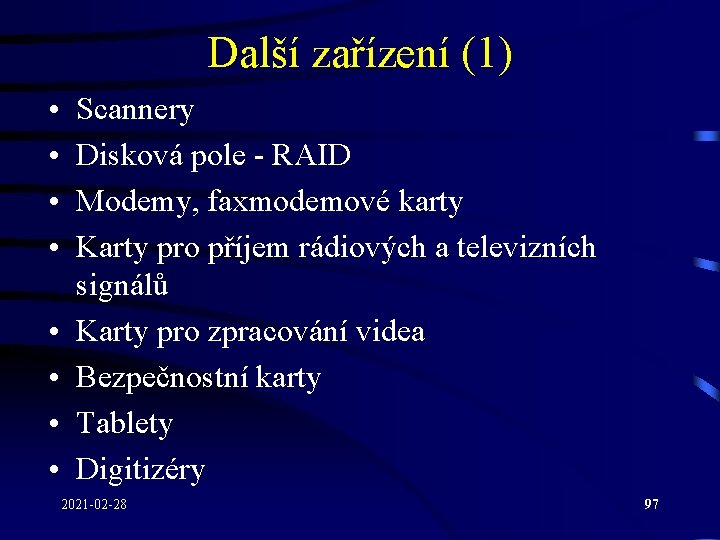 Další zařízení (1)

• Scannery
• Disková pole - RAID
• Modemy, faxmodemové karty
• Karty pro příjem rádiových a televizních signálů
• Karty pro zpracování videa
• Bezpečnostní karty
• Tablety
• Digitizéry

2021-02-28

97